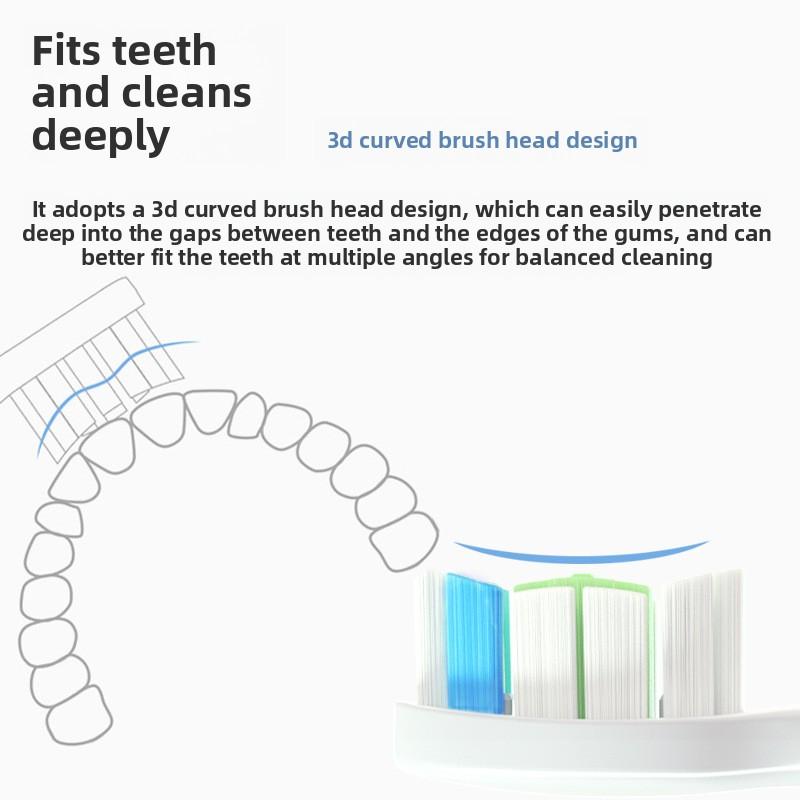 Fits teeth and cleans deeply

3d curved brush head design

It adopts a 3d curved brush head design, which can easily penetrate deep into the gaps between teeth and the edges of the gums, and can better fit the teeth at multiple angles for balanced cleaning